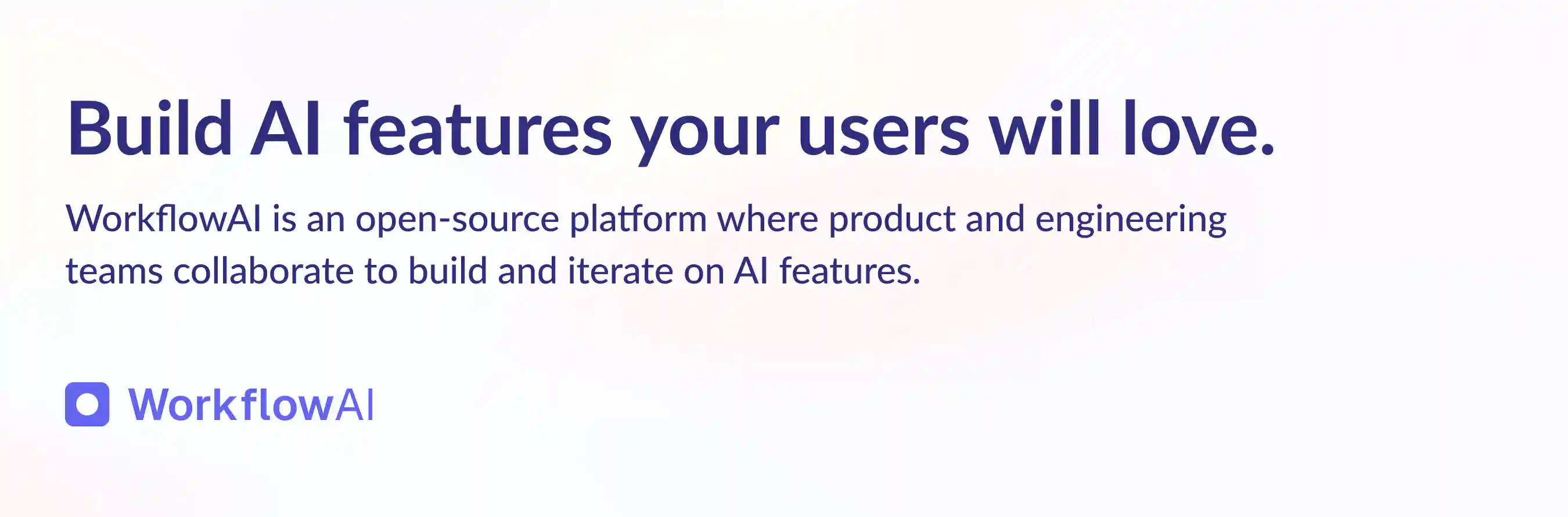 Build AI features your users will love.

WorkflowAI is an open-source platform where product and engineering teams collaborate to build and iterate on AI features.

WorkflowAI